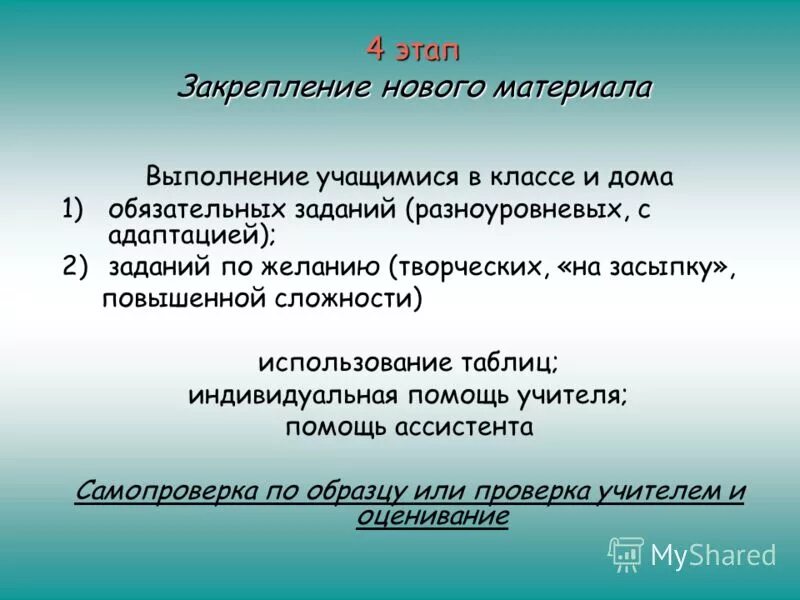 4 этап
Закрепление нового материала

Выполнение учащимися в классе и дома
1) обязательных заданий (разноуровневых, с адаптацией);
2) заданий по желанию (творческих, «на засыпку», повышенной сложности)

использование таблиц;
индивидуальная помощь учителя;
помощь ассистента

Самопроверка по образцу или проверка учителем и оценивание

MyShared